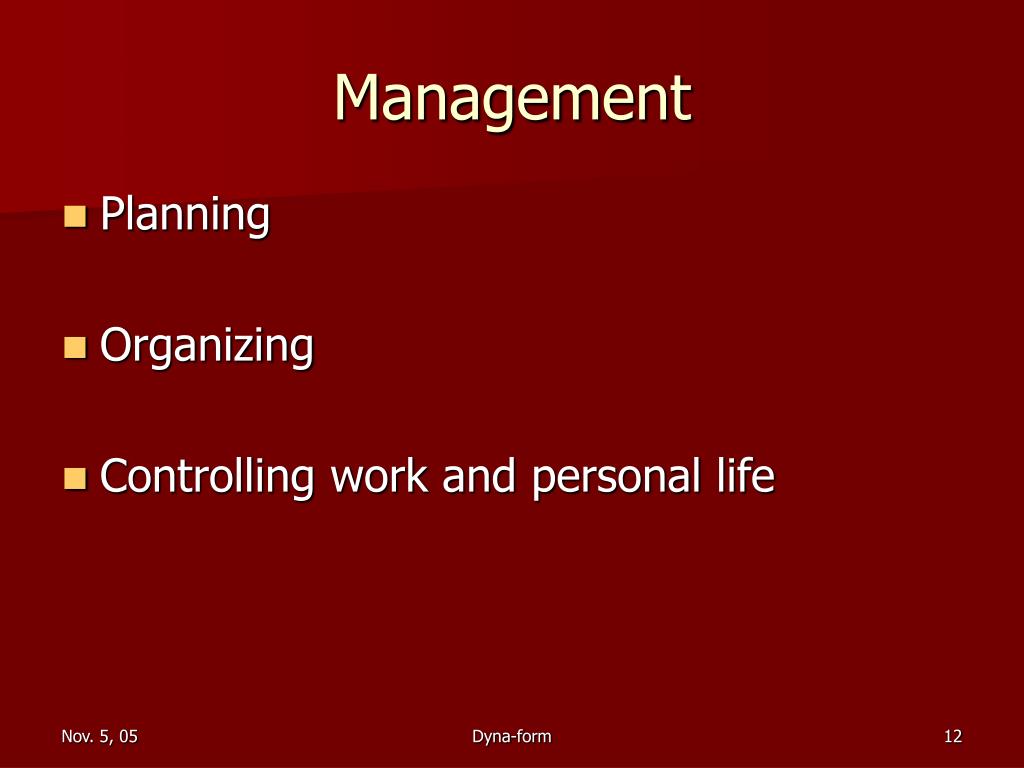 Management

- Planning
- Organizing
- Controlling work and personal life

Nov. 5, 05 Dyna-form 12